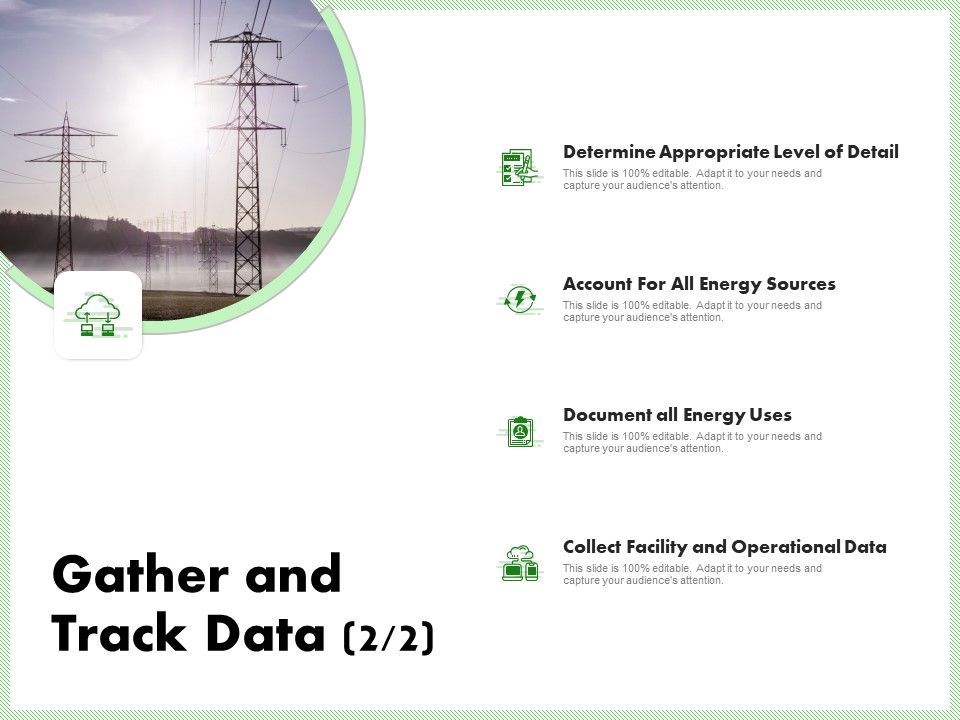 Determine Appropriate Level of Detail
This slide is 100% editable. Adapt it to your needs and capture your audience's attention.

Account For All Energy Sources
This slide is 100% editable. Adapt it to your needs and capture your audience's attention.

Document all Energy Uses
This slide is 100% editable. Adapt it to your needs and capture your audience's attention.

Collect Facility and Operational Data
This slide is 100% editable. Adapt it to your needs and capture your audience's attention.

Gather and Track Data (2/2)